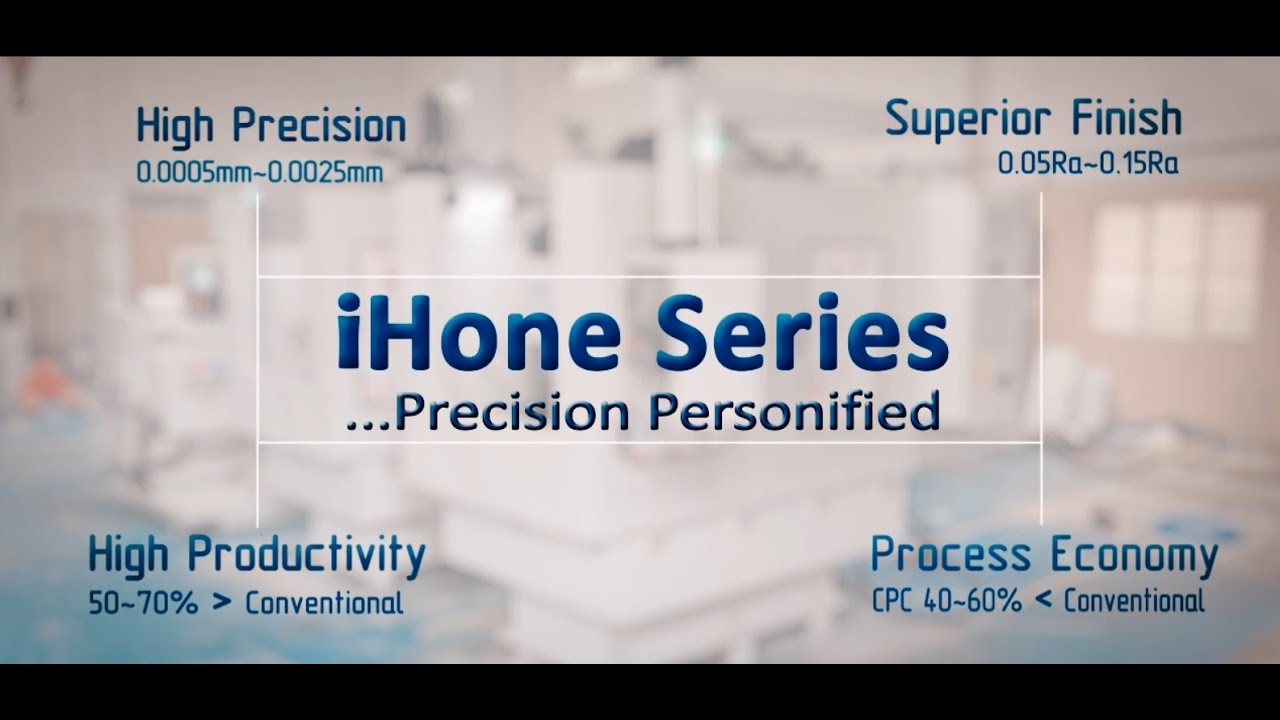 High Precision
0.0005mm~0.0025mm

Superior Finish
0.05Ra~0.15Ra

iHone Series
...Precision Personified

High Productivity
50~70% > Conventional

Process Economy
CPC 40~60% < Conventional